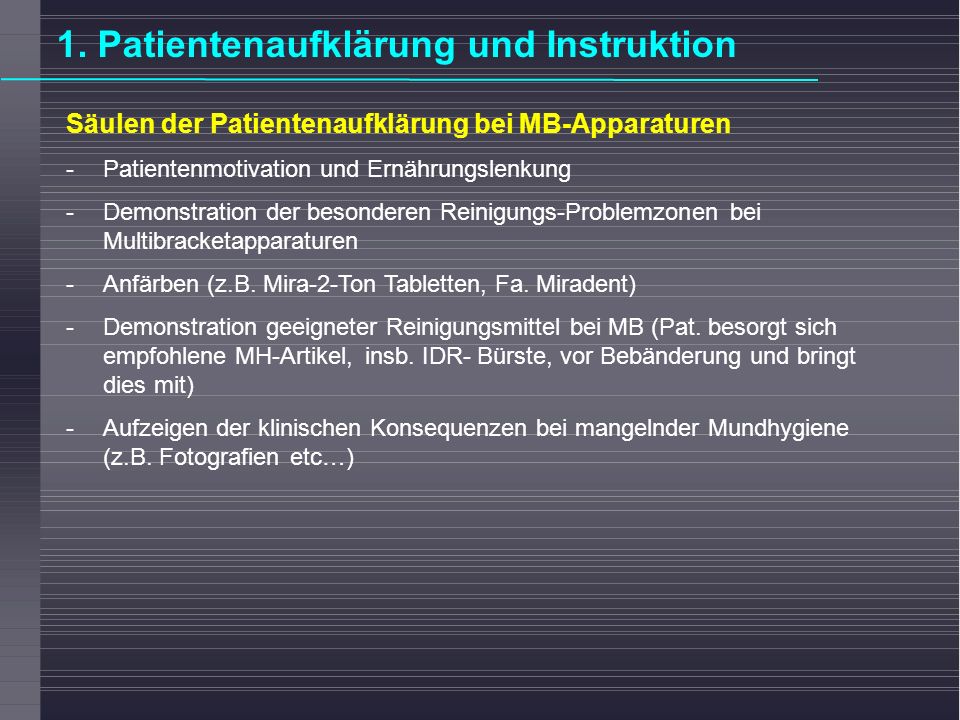 1. Patientenaufklärung und Instruktion

Säulen der Patientenaufklärung bei MB-Apparaturen

- Patientenmotivation und Ernährungslenkung

- Demonstration der besonderen Reinigungs-Problemzonen bei Multibracketapparaturen

- Anfärben (z.B. Mira-2-Ton Tabletten, Fa. Miradent)

- Demonstration geeigneter Reinigungsmittel bei MB (Pat. besorgt sich empfohlene MH-Artikel, insb. IDR- Bürste, vor Bebänderung und bringt dies mit)

- Aufzeigen der klinischen Konsequenzen bei mangelnder Mundhygiene (z.B. Fotografien etc…)